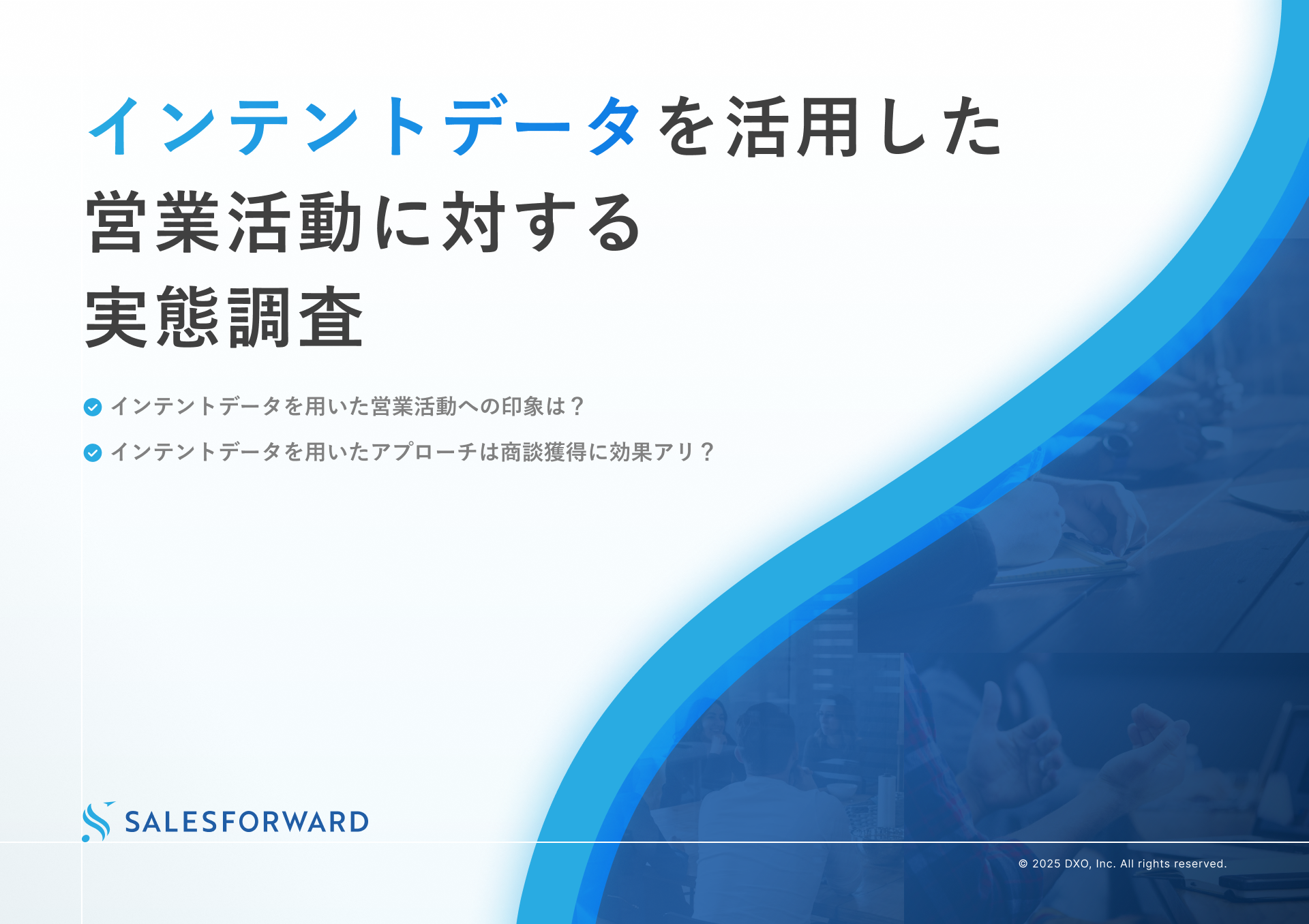 インテントデータを活用した
営業活動に対する
実態調査

インテントデータを用いた営業活動への印象は？

インテントデータを用いたアプローチは商談獲得に効果アリ？

SALESFORWARD

© 2025 DXO, Inc. All rights reserved.